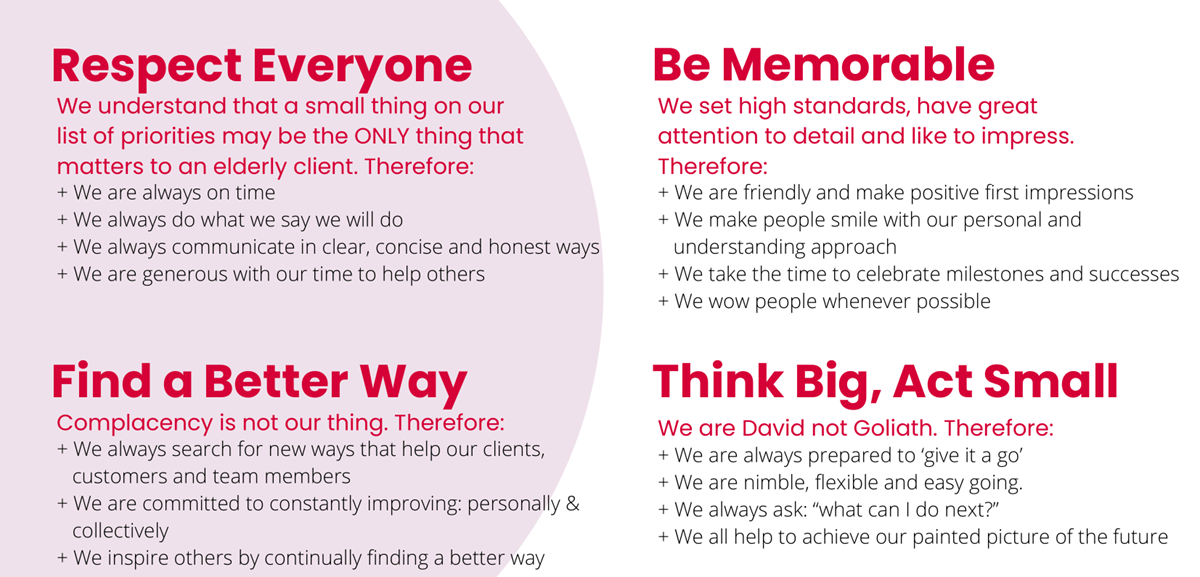 Respect Everyone

We understand that a small thing on our list of priorities may be the ONLY thing that matters to an elderly client. Therefore:

+ We are always on time
+ We always do what we say we will do
+ We always communicate in clear, concise and honest ways
+ We are generous with our time to help others

Find a Better Way

Complacency is not our thing. Therefore:

+ We always search for new ways that help our clients, customers and team members
+ We are committed to constantly improving: personally & collectively
+ We inspire others by continually finding a better way

Be Memorable

We set high standards, have great attention to detail and like to impress. Therefore:

+ We are friendly and make positive first impressions
+ We make people smile with our personal and understanding approach
+ We take the time to celebrate milestones and successes
+ We wow people whenever possible

Think Big, Act Small

We are David not Goliath. Therefore:

+ We are always prepared to ‘give it a go’
+ We are nimble, flexible and easy going.
+ We always ask: “what can I do next?”
+ We all help to achieve our painted picture of the future